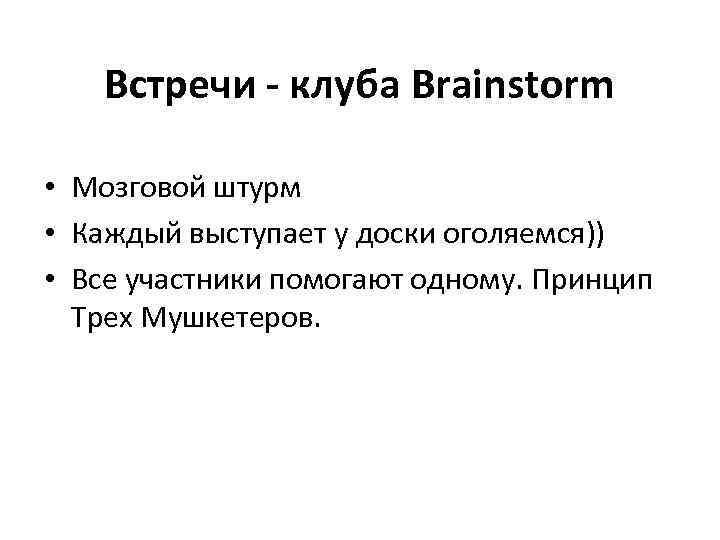 Встречи - клуба Brainstorm

• Мозговой штурм
• Каждый выступает у доски оголяемся))
• Все участники помогают одному. Принцип Трех Мушкетеров.